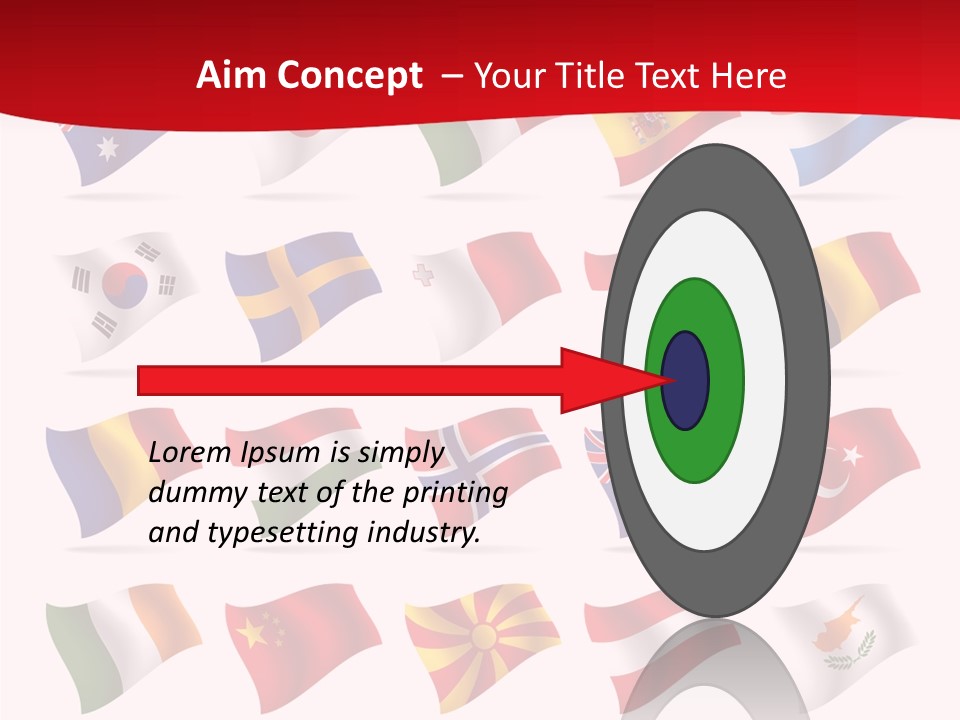 Aim Concept – Your Title Text Here

Lorem Ipsum is simply dummy text of the printing and typesetting industry.